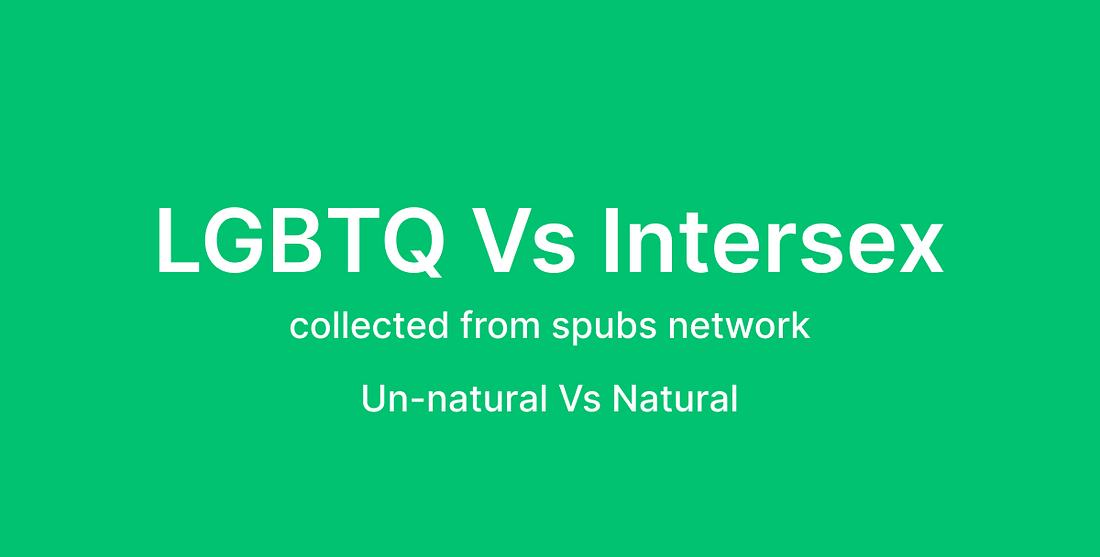 LGBTQ Vs Intersex

collected from spubs network

Un-natural Vs Natural